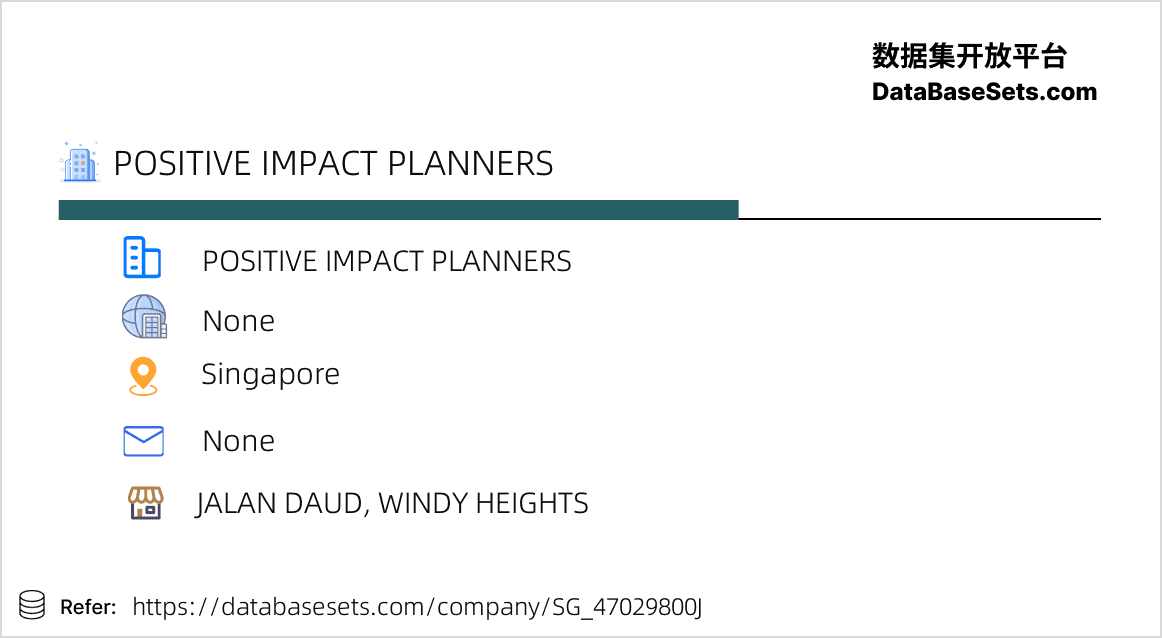 数据集开放平台
DataBaseSets.com

POSITIVE IMPACT PLANNERS

POSITIVE IMPACT PLANNERS

None

Singapore

None

JALAN DAUD, WINDY HEIGHTS

Refer: https://databasesets.com/company/SG_47029800J